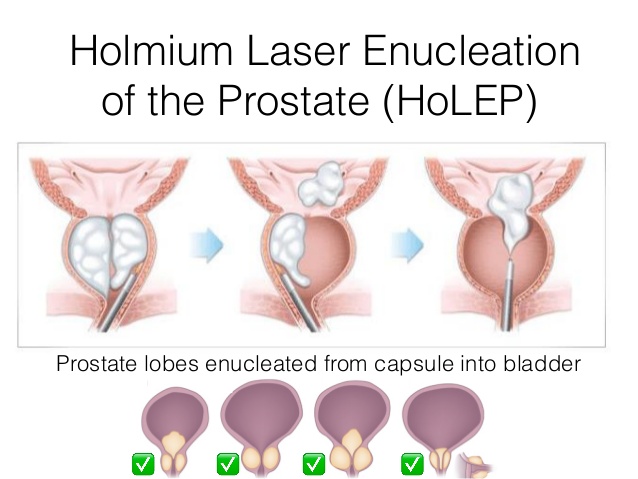 Holmium Laser Enucleation of the Prostate (HoLEP)

Prostate lobes enucleated from capsule into bladder

✅ ✅ ✅ ✅